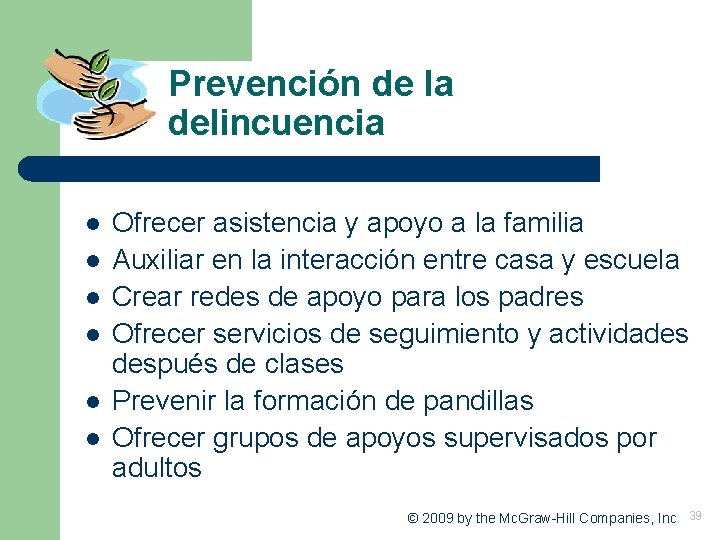 Prevención de la delincuencia

- Ofrecer asistencia y apoyo a la familia
- Auxiliar en la interacción entre casa y escuela
- Crear redes de apoyo para los padres
- Ofrecer servicios de seguimiento y actividades después de clases
- Prevenir la formación de pandillas
- Ofrecer grupos de apoyos supervisados por adultos

© 2009 by the McGraw-Hill Companies, Inc 39